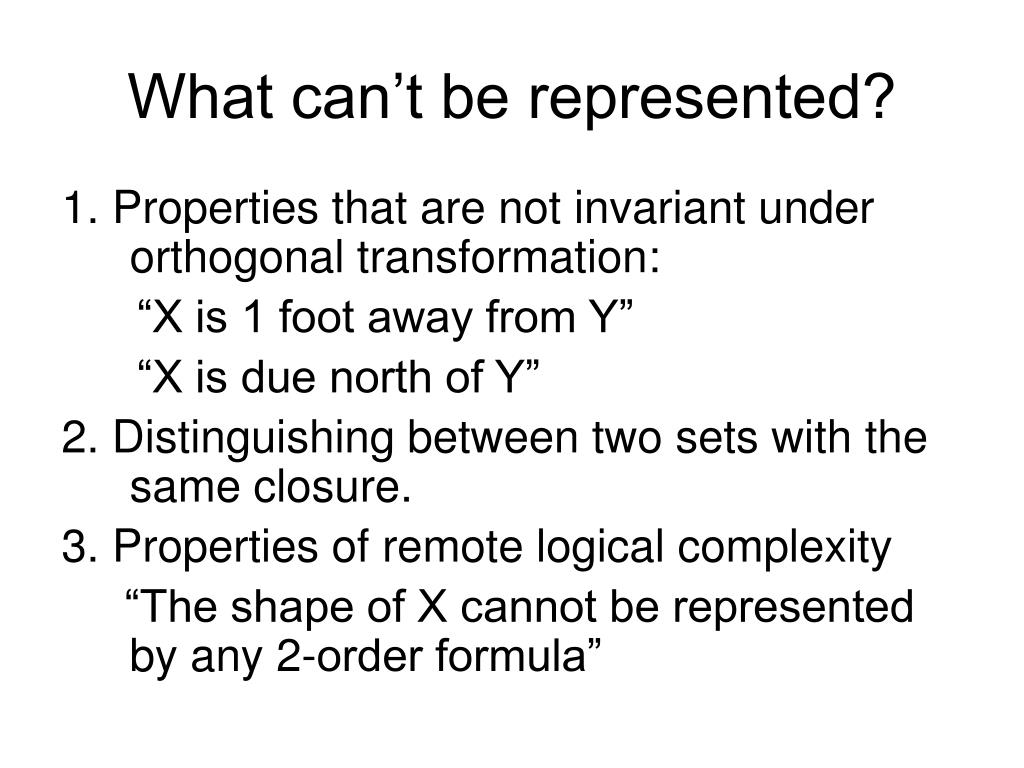 What can’t be represented?

1. Properties that are not invariant under orthogonal transformation:

“X is 1 foot away from Y”

“X is due north of Y”

2. Distinguishing between two sets with the same closure.

3. Properties of remote logical complexity

“The shape of X cannot be represented by any 2-order formula”